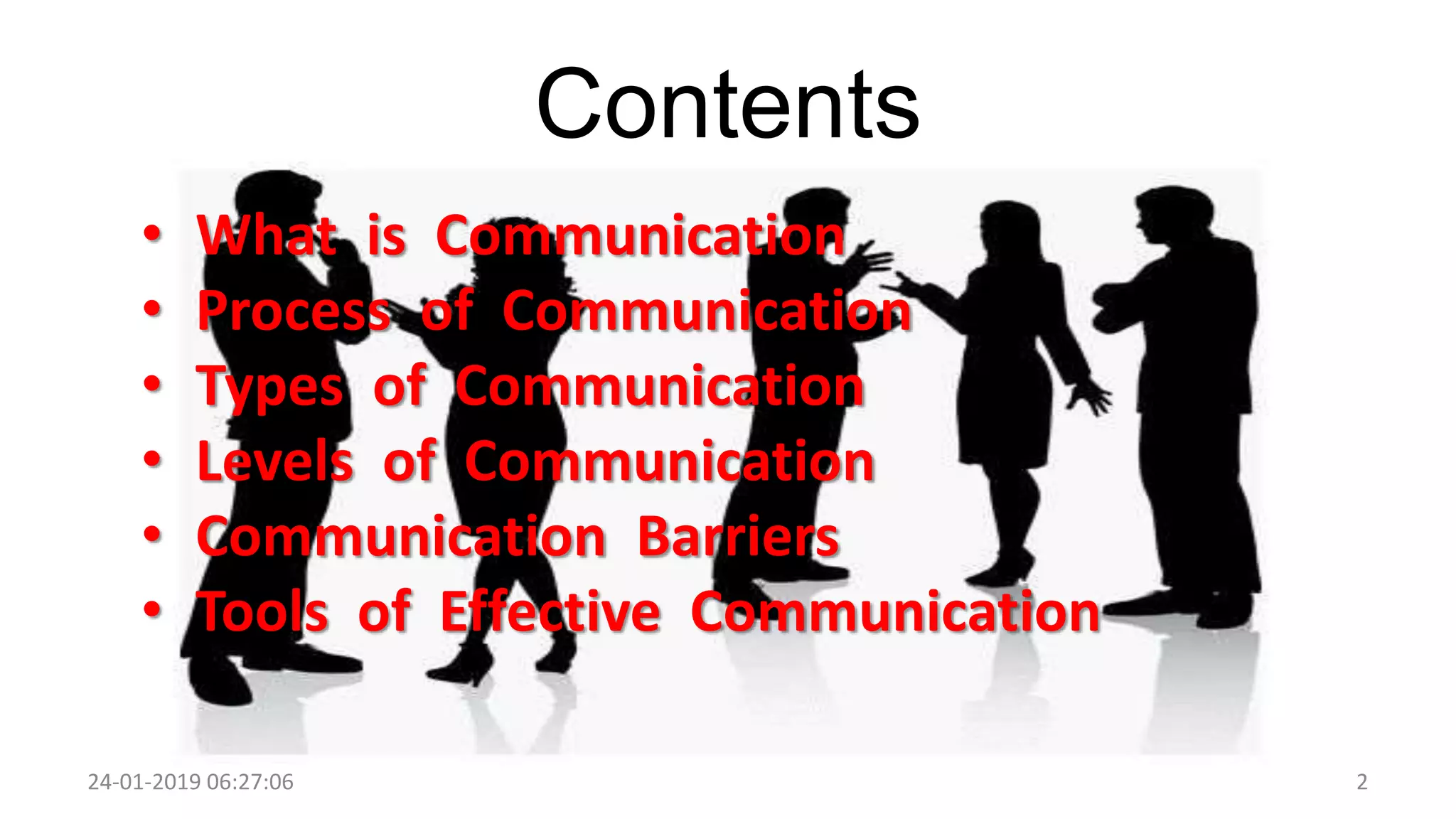 Contents

• What is Communication
• Process of Communication
• Types of Communication
• Levels of Communication
• Communication Barriers
• Tools of Effective Communication

24-01-2019 06:27:06

2